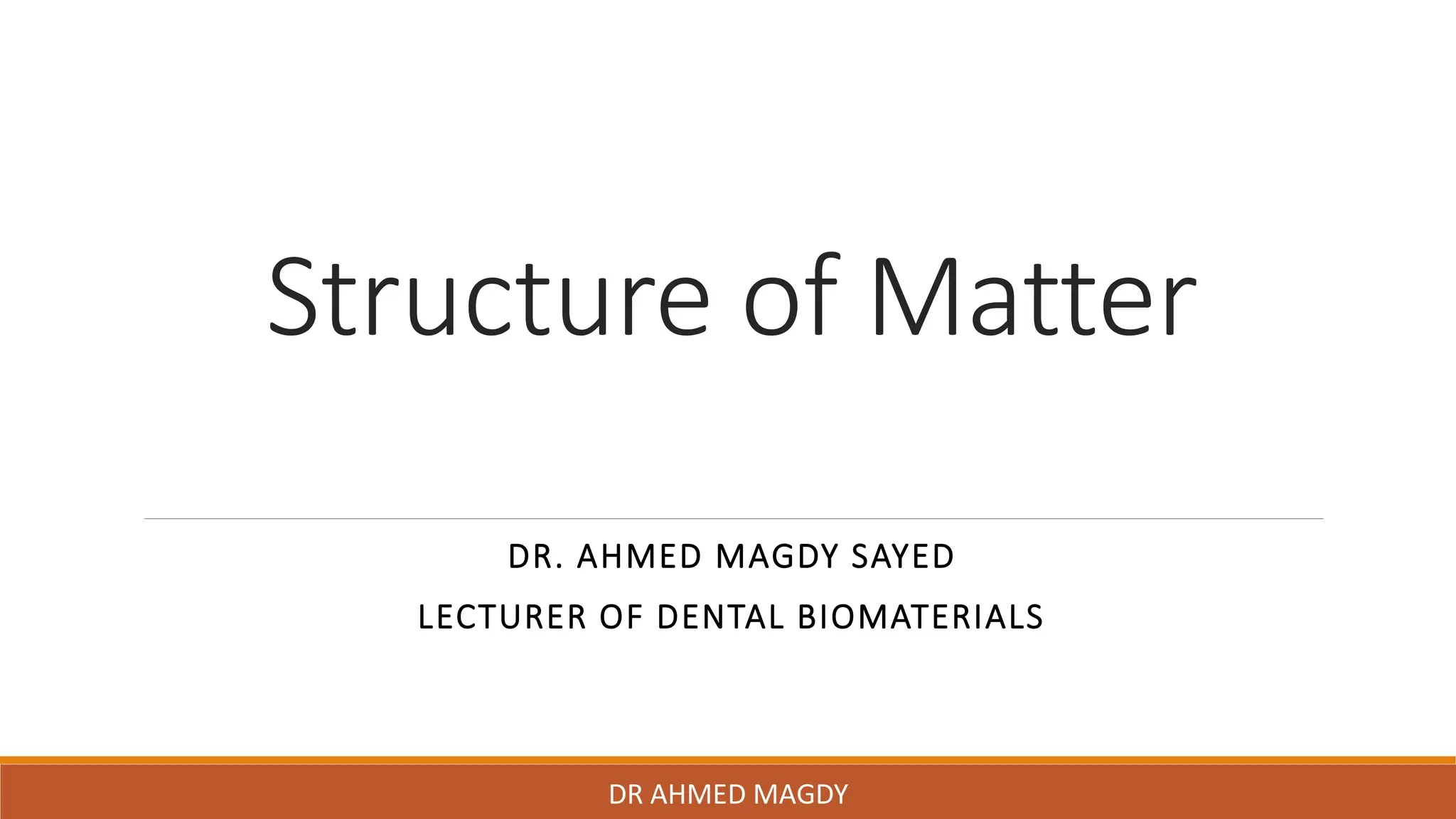 Structure of Matter

DR. AHMED MAGDY SAYED

LECTURER OF DENTAL BIOMATERIALS

DR AHMED MAGDY